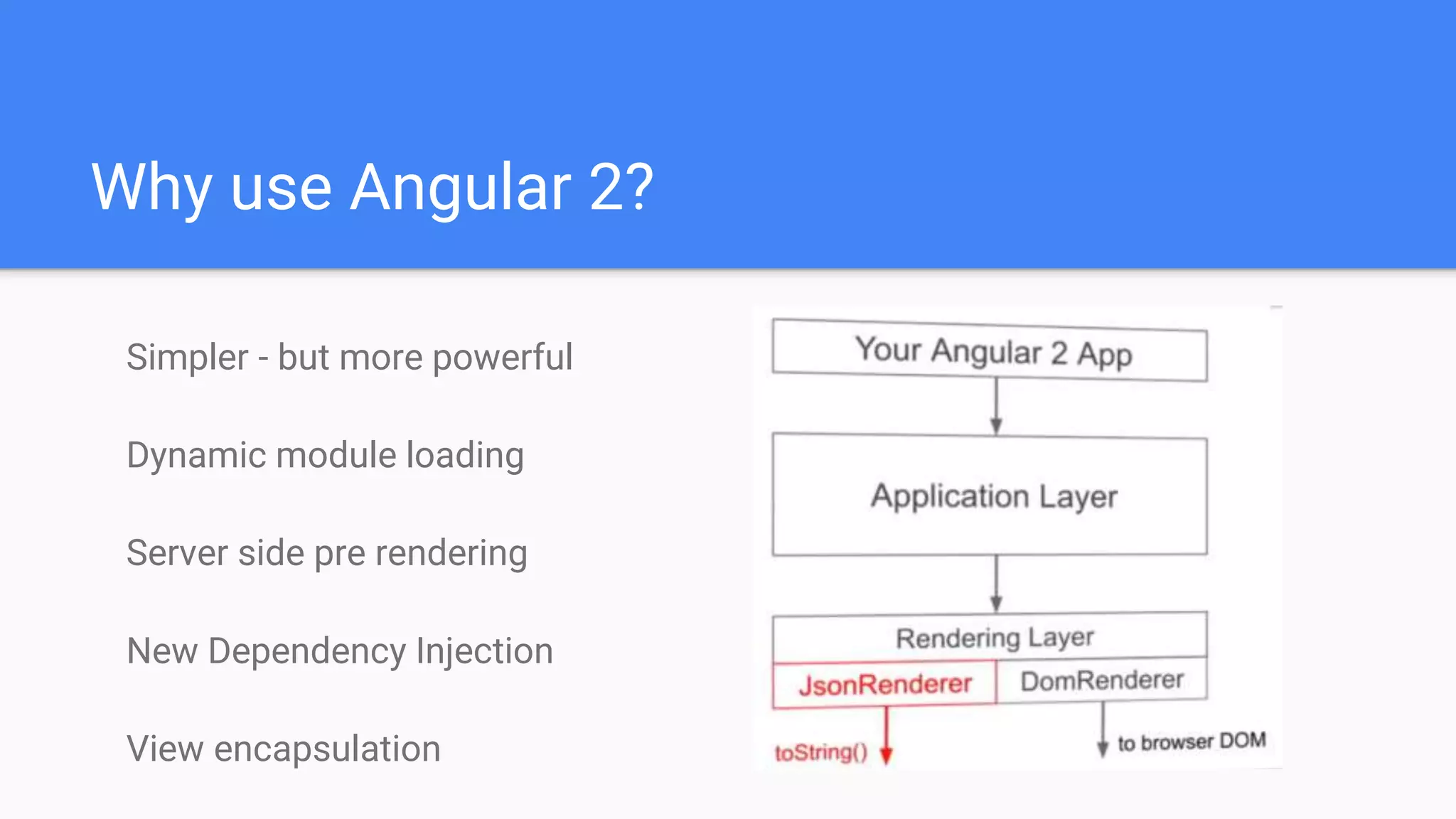 Why use Angular 2?

Simpler - but more powerful

Dynamic module loading

Server side pre rendering

New Dependency Injection

View encapsulation

Your Angular 2 App

Application Layer

Rendering Layer

JsonRenderer

DomRenderer

toString()

to browser DOM